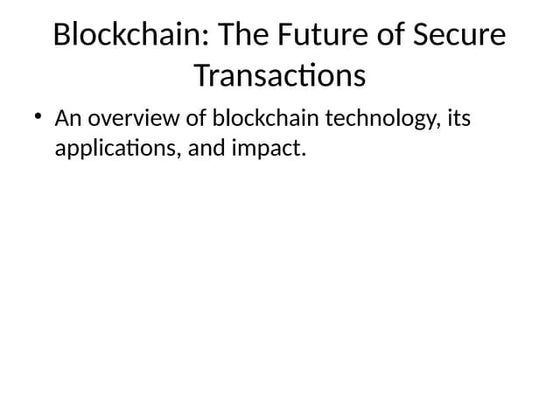 Blockchain: The Future of Secure Transactions

• An overview of blockchain technology, its applications, and impact.